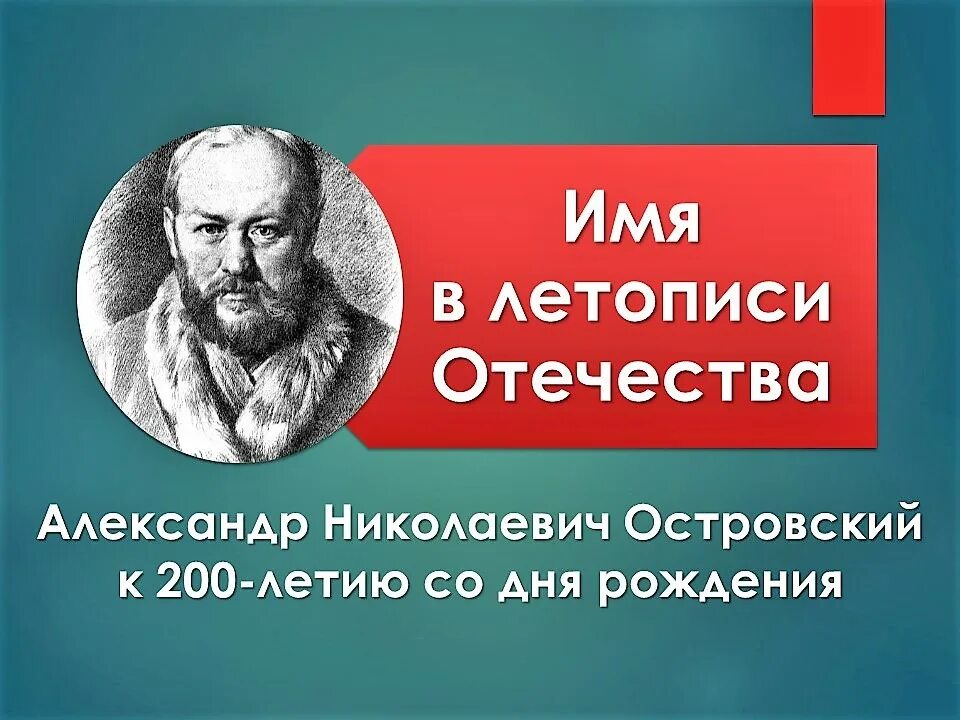 Имя
в летописи
Отечества

Александр Николаевич Островский
к 200-летию со дня рождения